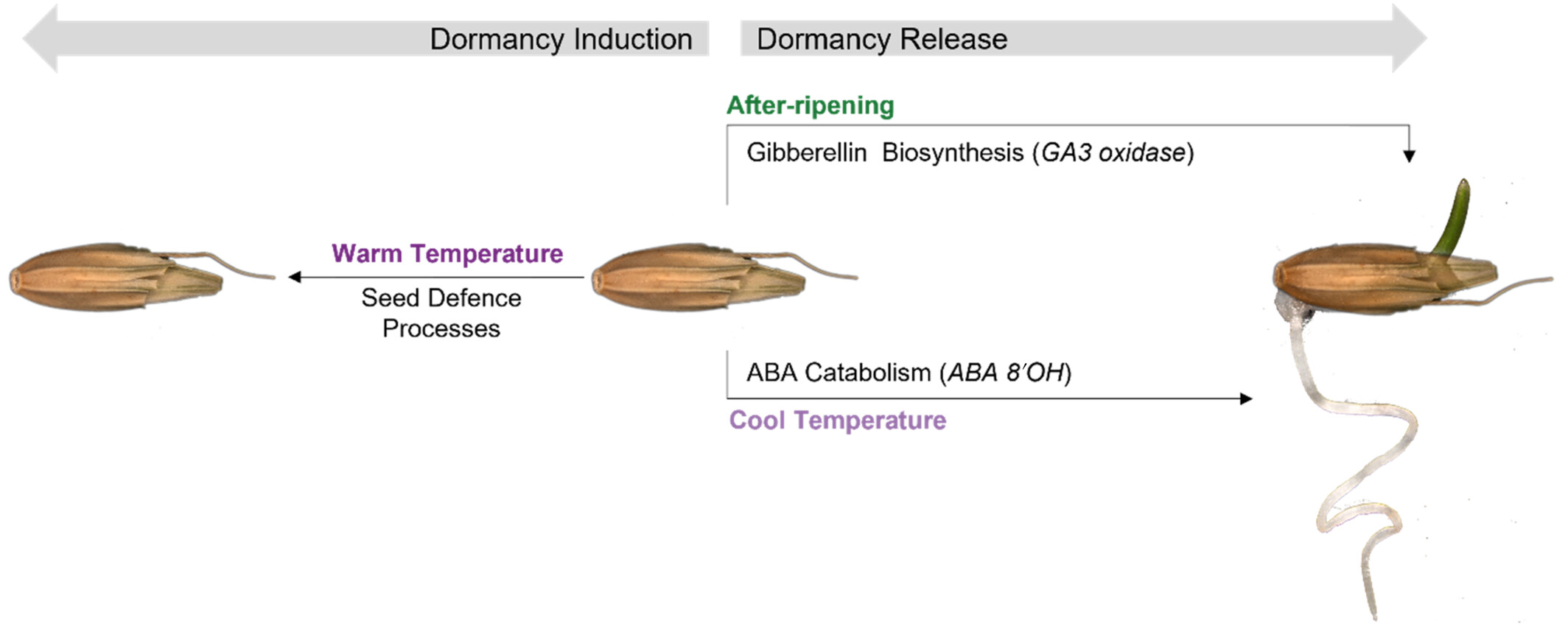 Dormancy Induction

Dormancy Release

After-ripening

Gibberellin Biosynthesis (GA3 oxidase)

Warm Temperature

Seed Defence Processes

ABA Catabolism (ABA 8′OH)

Cool Temperature